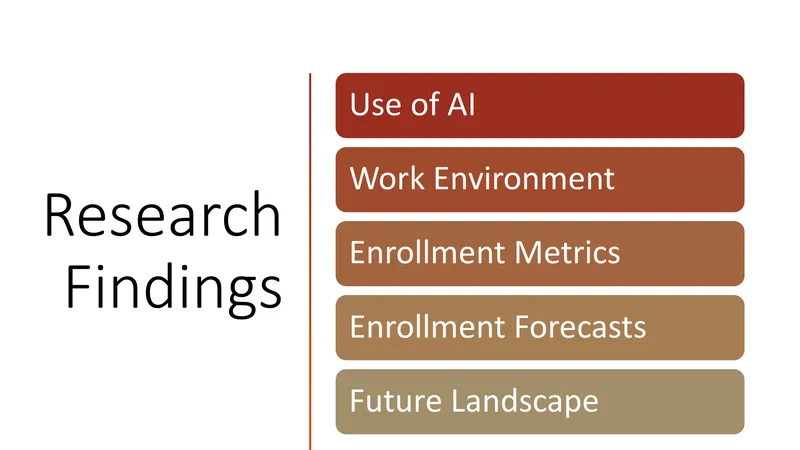 Research Findings

Use of AI

Work Environment

Enrollment Metrics

Enrollment Forecasts

Future Landscape